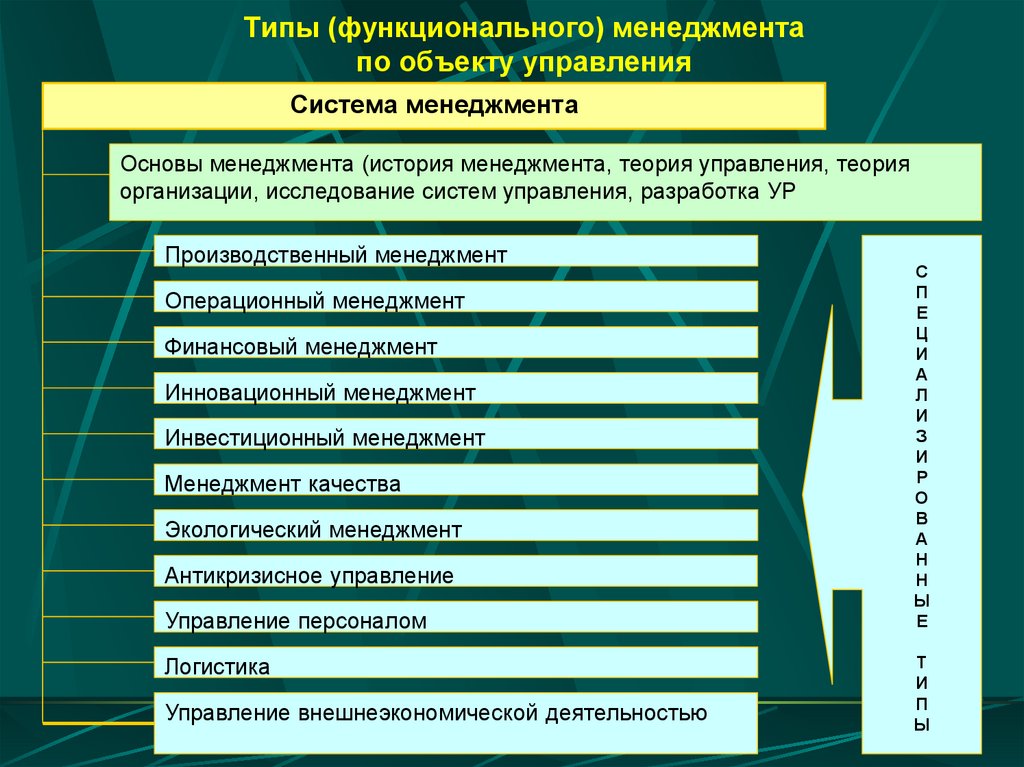 Типы (функционального) менеджмента по объекту управления

Система менеджмента

Основы менеджмента (история менеджмента, теория управления, теория организации, исследование систем управления, разработка УР

Производственный менеджмент

Операционный менеджмент

Финансовый менеджмент

Инновационный менеджмент

Инвестиционный менеджмент

Менеджмент качества

Экологический менеджмент

Антикризисное управление

Управление персоналом

Логистика

Управление внешнеэкономической деятельностью

СПЕЦИАЛИЗИРОВАННЫЕ ТИПЫ